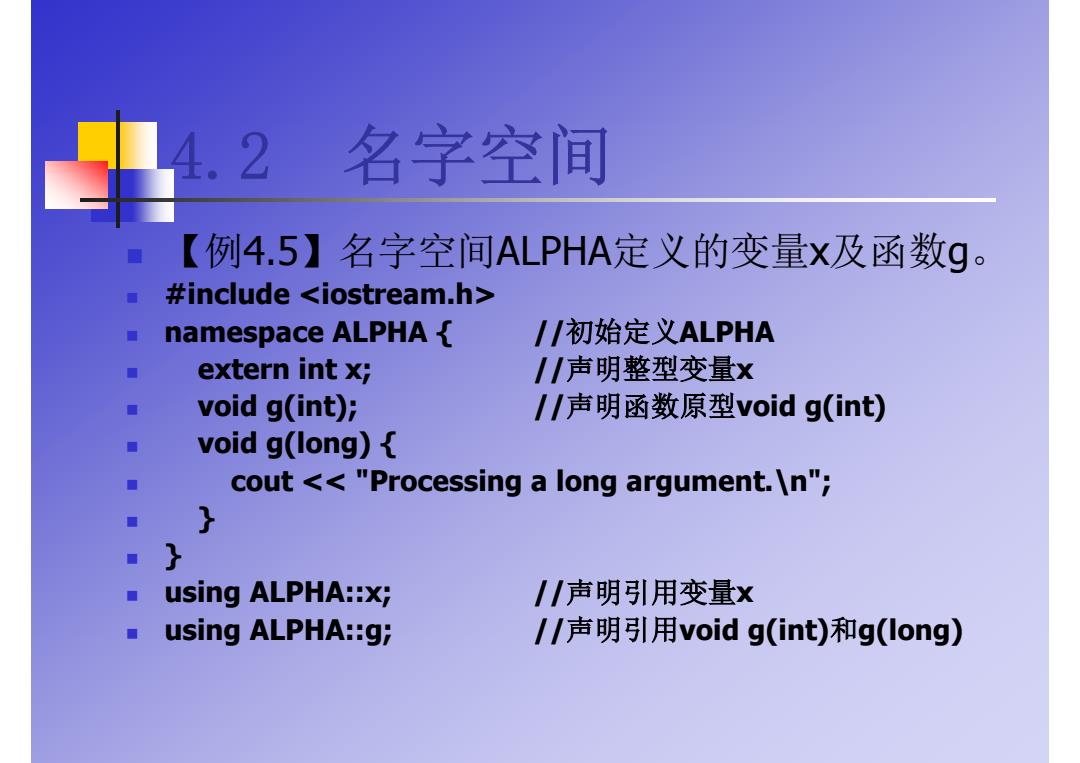 4.2 名字空间

【例4.5】名字空间ALPHA定义的变量x及函数g。

#include <iostream.h>
namespace ALPHA { //初始定义ALPHA
extern int x; //声明整型变量x
void g(int); //声明函数原型void g(int)
void g(long) {
cout << "Processing a long argument.\n";
}
}
using ALPHA::x; //声明引用变量x
using ALPHA::g; //声明引用void g(int)和g(long)